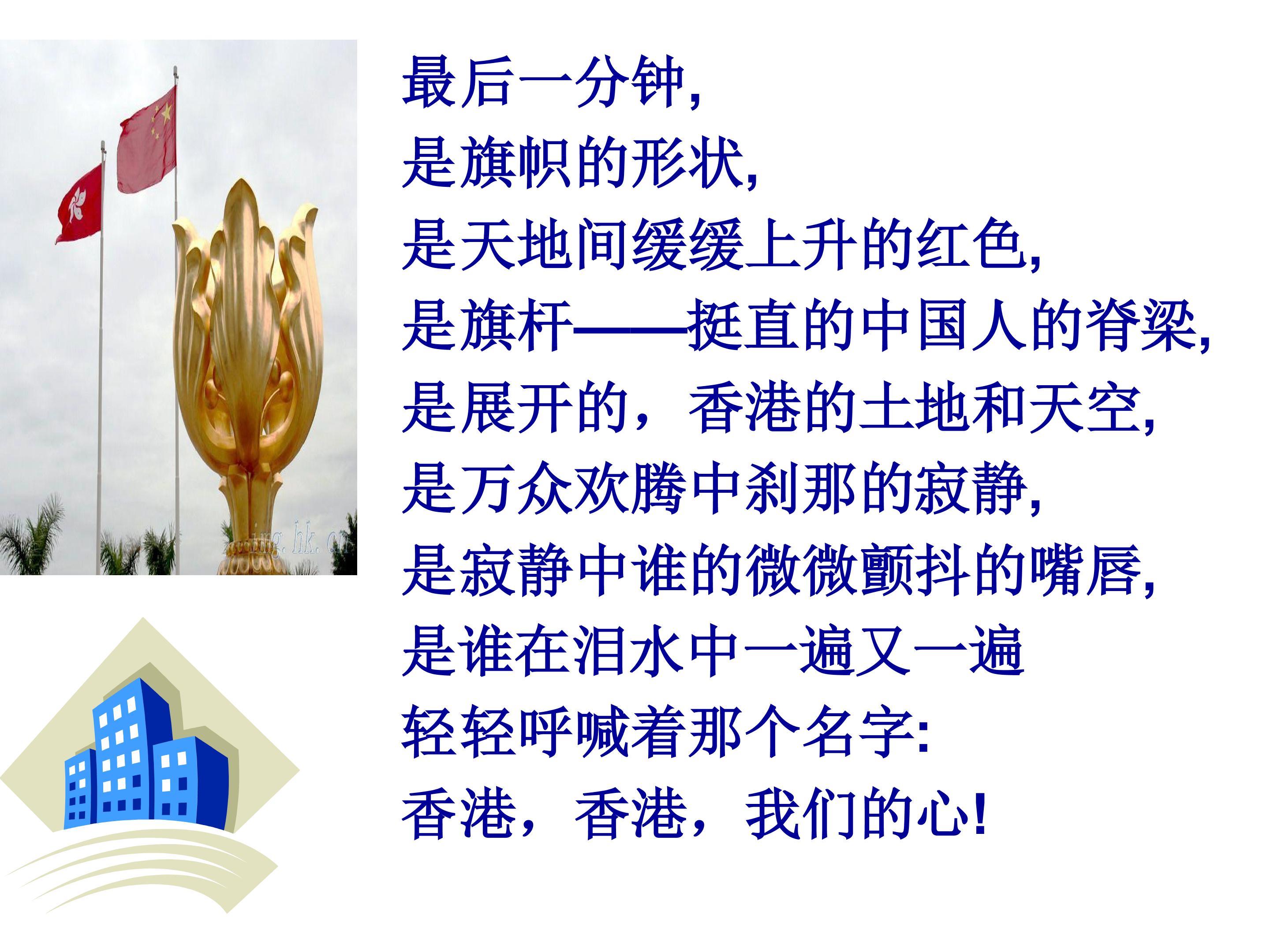 最后一分钟,
是旗帜的形状,
是天地间缓缓上升的红色,
是旗杆——挺直的中国人的脊梁,
是展开的，香港的土地和天空,
是万众欢腾中刹那的寂静,
是寂静中谁的微微颤抖的嘴唇,
是谁在泪水中一遍又一遍
轻轻呼喊着那个名字:
香港，香港，我们的心!